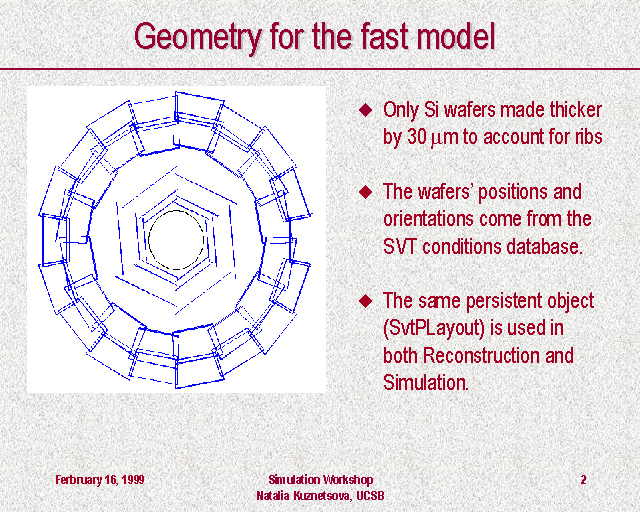 Geometry for the fast model

◆ Only Si wafers made thicker by 30 $\mu$m to account for ribs

◆ The wafers' positions and orientations come from the SVT conditions database.

◆ The same persistent object (SvtPLayout) is used in both Reconstruction and Simulation.

Ferbruary 16, 1999

Simulation Workshop
Natalia Kuznetsova, UCSB

2